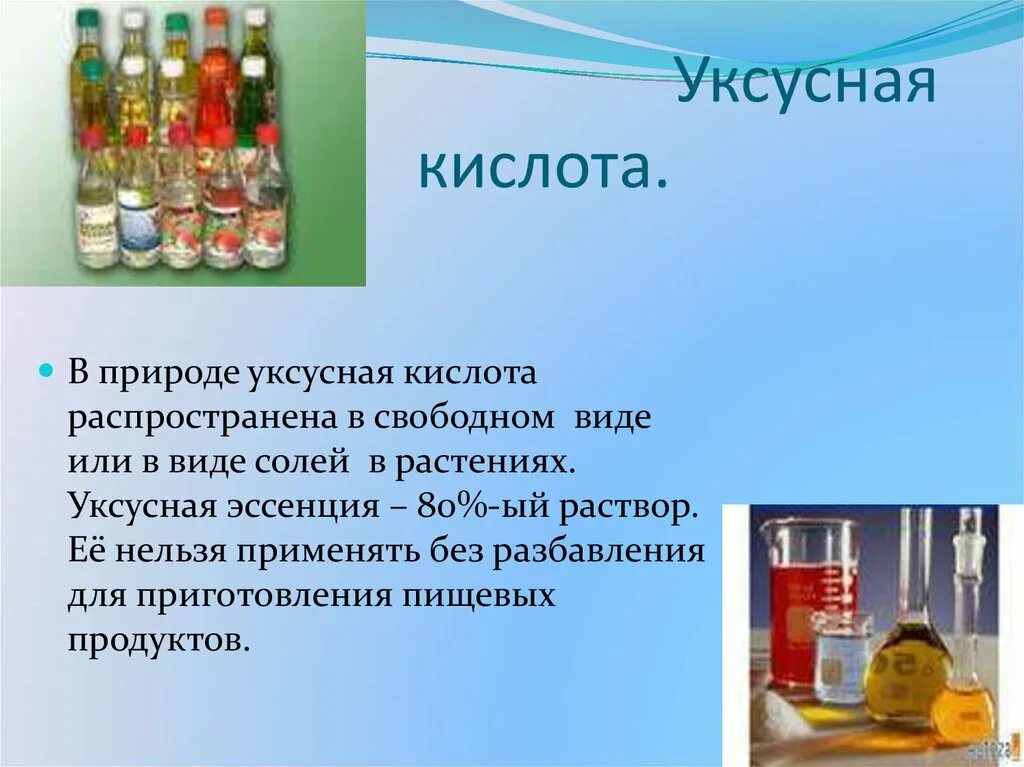 Уксусная кислота.

В природе уксусная кислота распространена в свободном виде или в виде солей в растениях. Уксусная эссенция – 80%-ый раствор. Её нельзя применять без разбавления для приготовления пищевых продуктов.